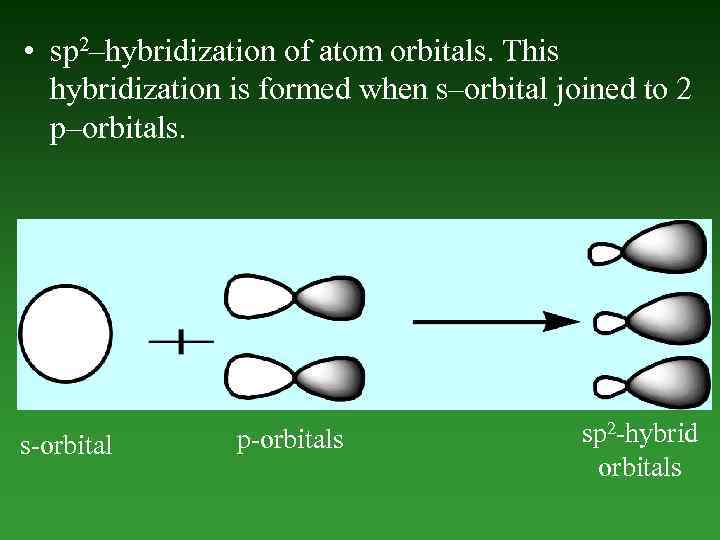 • $sp^2$–hybridization of atom orbitals. This hybridization is formed when s–orbital joined to 2 p–orbitals.

+

s-orbital

p-orbitals

$sp^2$-hybrid orbitals